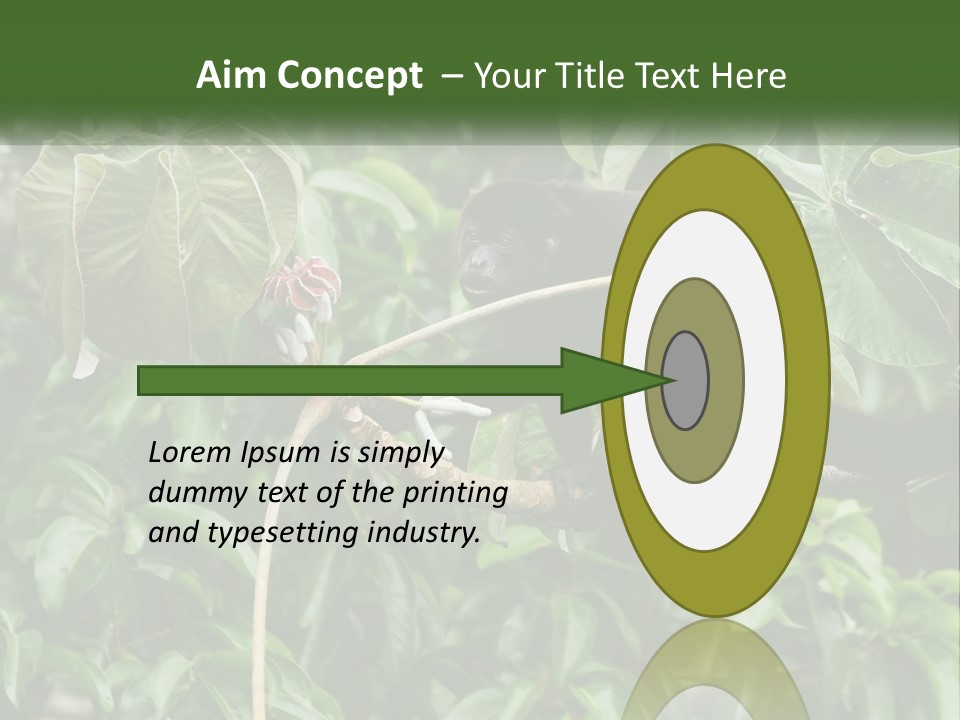 Aim Concept – Your Title Text Here

Lorem Ipsum is simply dummy text of the printing and typesetting industry.